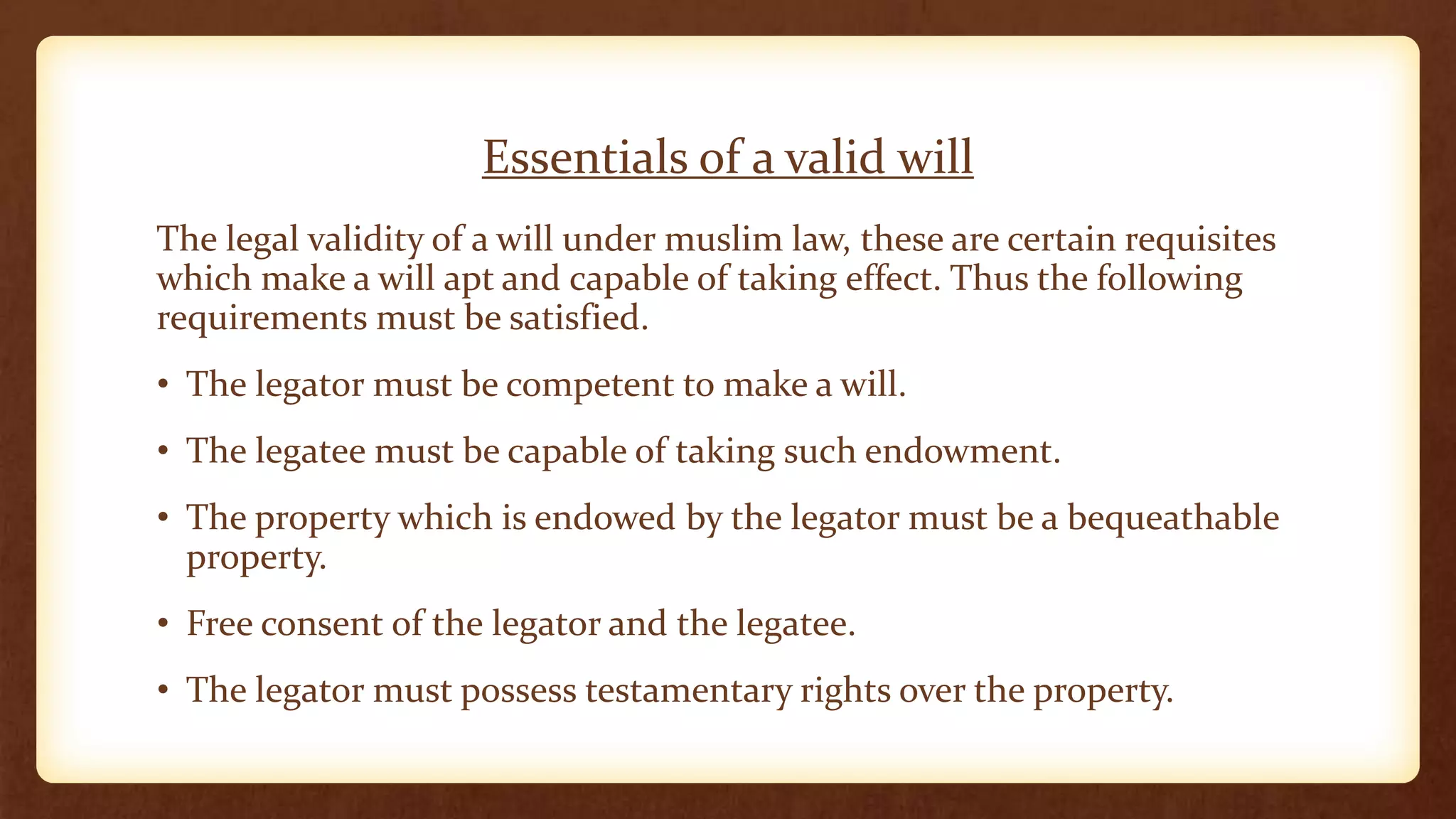 Essentials of a valid will

The legal validity of a will under muslim law, these are certain requisites which make a will apt and capable of taking effect. Thus the following requirements must be satisfied.

• The legator must be competent to make a will.

• The legatee must be capable of taking such endowment.

• The property which is endowed by the legator must be a bequeathable property.

• Free consent of the legator and the legatee.

• The legator must possess testamentary rights over the property.